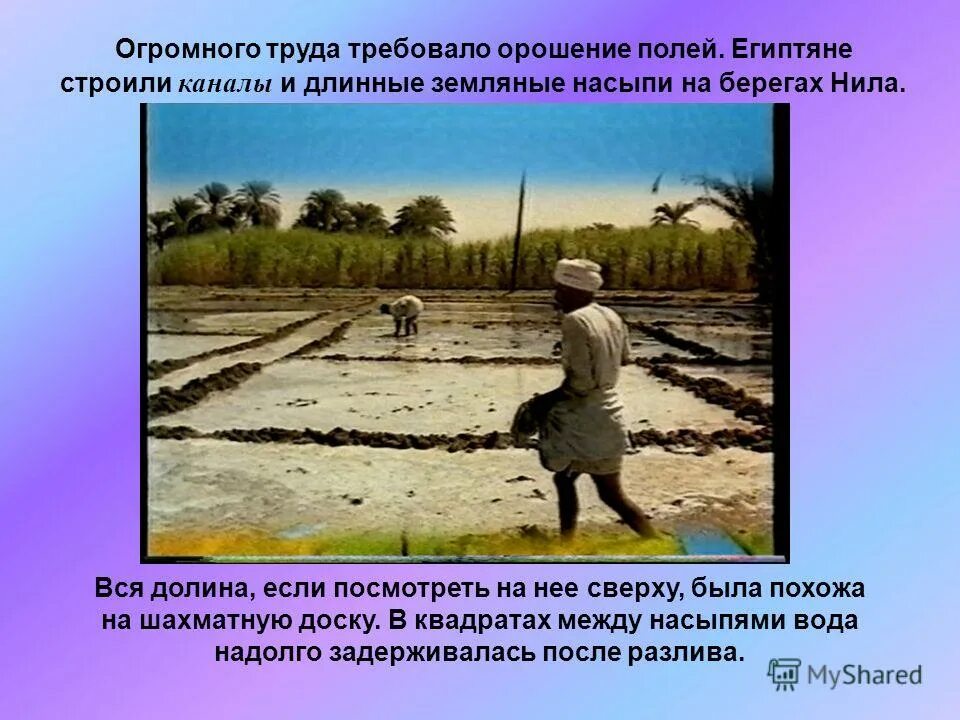 Огромного труда требовало орошение полей. Египтяне строили каналы и длинные земляные насыпи на берегах Нила.

Вся долина, если посмотреть на нее сверху, была похожа на шахматную доску. В квадратах между насыпями вода надолго задерживалась после разлива.

MyShared